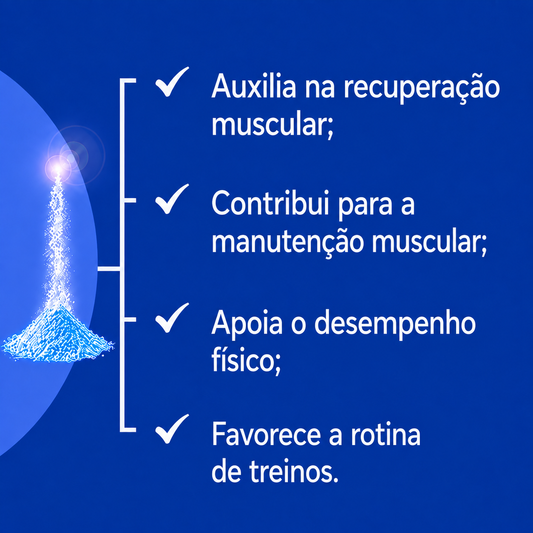 ✓ Auxilia na recuperação muscular;

✓ Contribui para a manutenção muscular;

✓ Apoia o desempenho físico;

✓ Favorece a rotina de treinos.